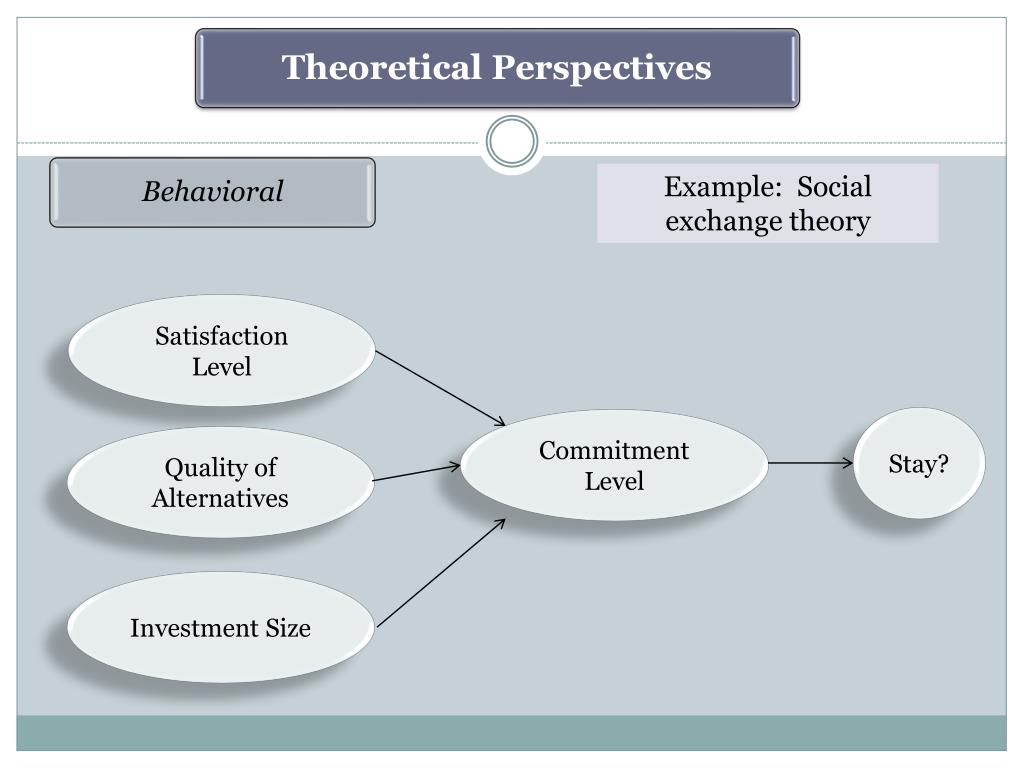 Theoretical Perspectives

Behavioral

Example: Social exchange theory

Satisfaction Level

Quality of Alternatives

Investment Size

Commitment Level

Stay?